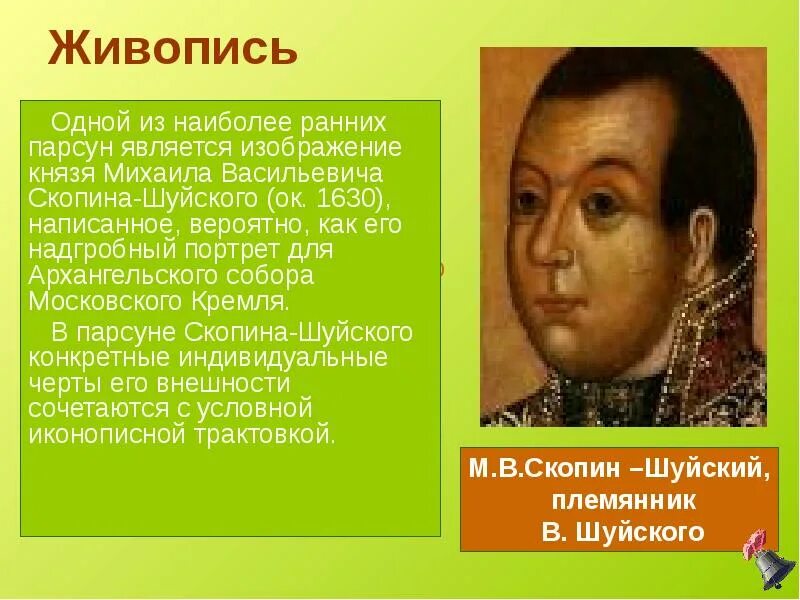 Живопись

Одной из наиболее ранних парсун является изображение князя Михаила Васильевича Скопина-Шуйского (ок. 1630), написанное, вероятно, как его надгробный портрет для Архангельского собора Московского Кремля.

В парсуне Скопина-Шуйского конкретные индивидуальные черты его внешности сочетаются с условной иконописной трактовкой.

М.В.Скопин –Шуйский, племянник В. Шуйского